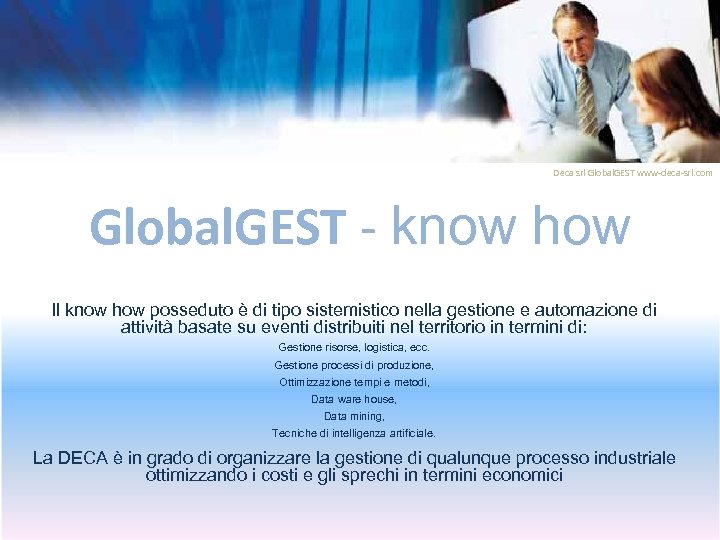 Deca srl GlobalGEST www-deca-srl.com

GlobalGEST - know how

Il know how posseduto è di tipo sistemistico nella gestione e automazione di attività basate su eventi distribuiti nel territorio in termini di:

Gestione risorse, logistica, ecc.

Gestione processi di produzione,

Ottimizzazione tempi e metodi,

Data ware house,

Data mining,

Tecniche di intelligenza artificiale.

La DECA è in grado di organizzare la gestione di qualunque processo industriale ottimizzando i costi e gli sprechi in termini economici